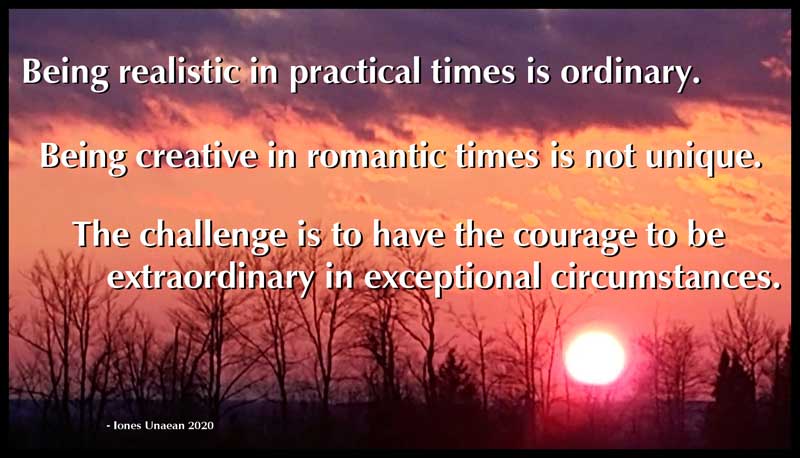 Being realistic in practical times is ordinary.

Being creative in romantic times is not unique.

The challenge is to have the courage to be extraordinary in exceptional circumstances.

- Iones Unaean 2020